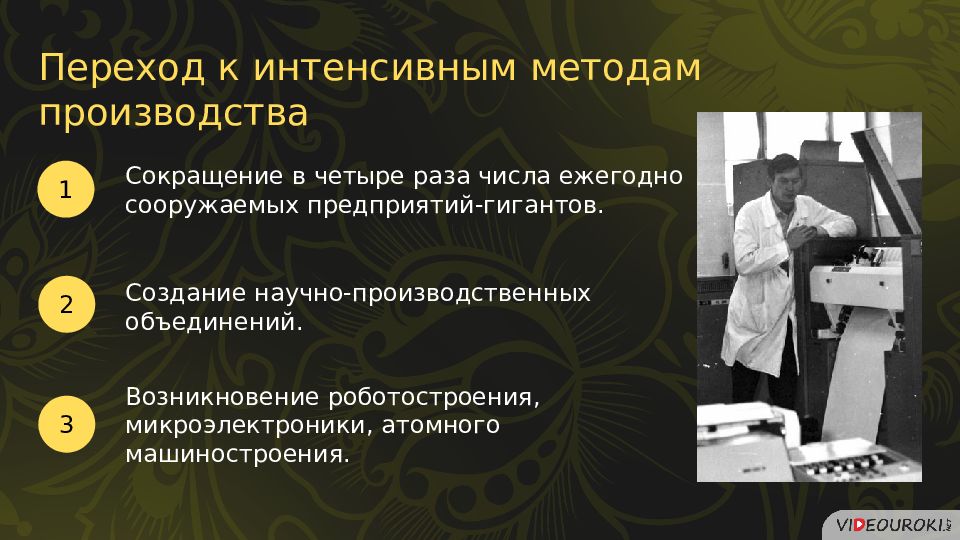 Переход к интенсивным методам производства

1
Сокращение в четыре раза числа ежегодно сооружаемых предприятий-гигантов.

2
Создание научно-производственных объединений.

3
Возникновение роботостроения, микроэлектроники, атомного машиностроения.

VIDEOUROKI.NET